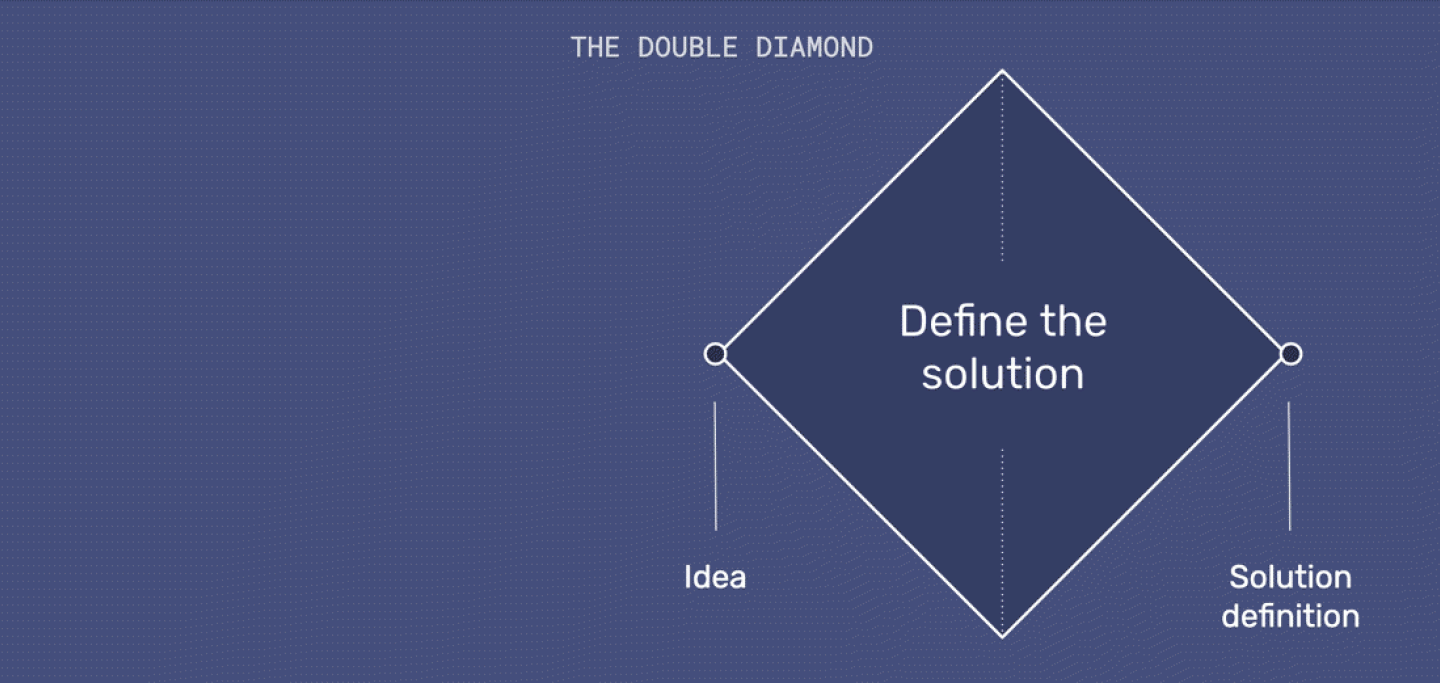 THE DOUBLE DIAMOND

Define the solution

Idea

Solution definition